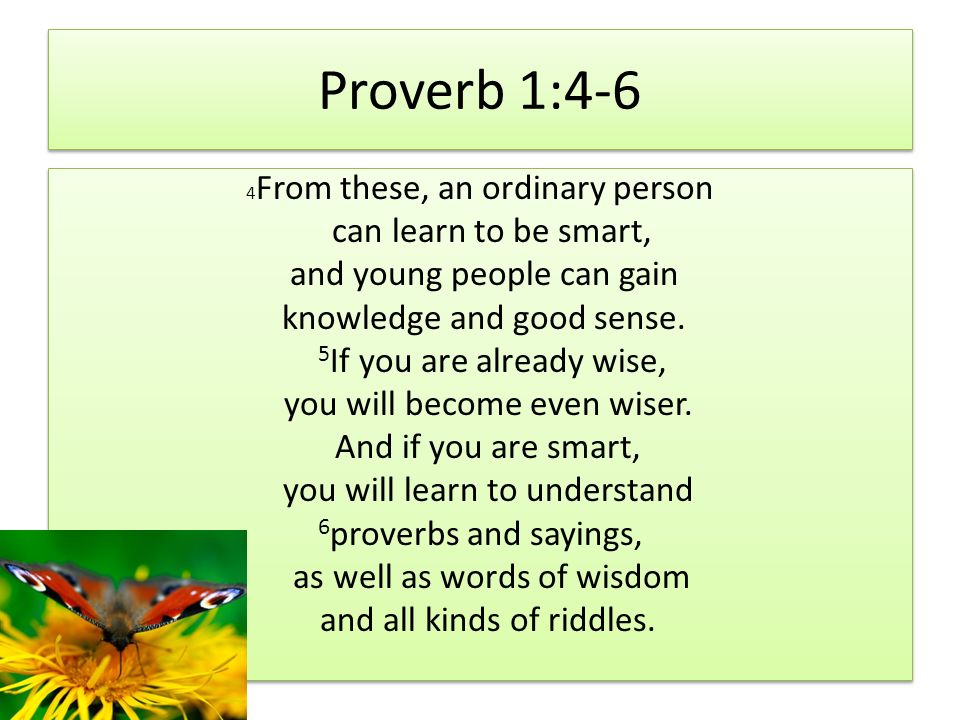 Proverb 1:4-6

4From these, an ordinary person
can learn to be smart,
and young people can gain
knowledge and good sense.
5If you are already wise,
you will become even wiser.
And if you are smart,
you will learn to understand
6proverbs and sayings,
as well as words of wisdom
and all kinds of riddles.